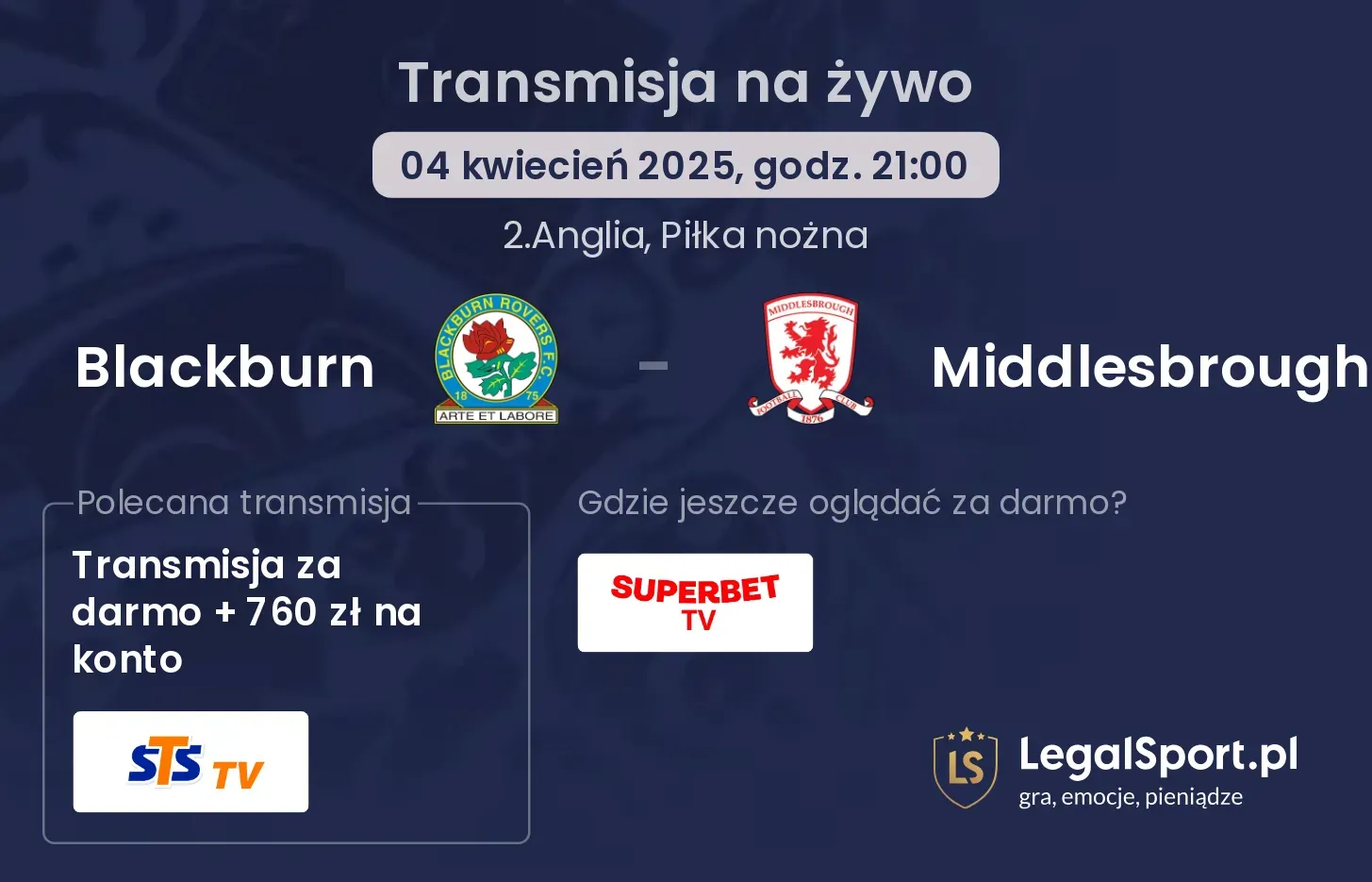 Transmisja na żywo

04 kwiecień 2025, godz. 21:00

2.Anglia, Piłka nożna

Blackburn

BLACKBURN ROVERS F.C.
18 75
ARTE ET LABORE

-

MIDDLESBROUGH
FOOTBALL CLUB
1876

Middlesbrough

Polecana transmisja

Transmisja za darmo + 760 zł na konto

STS TV

Gdzie jeszcze oglądać za darmo?

SUPERBET TV

LS

LegalSport.pl
gra, emocje, pieniądze